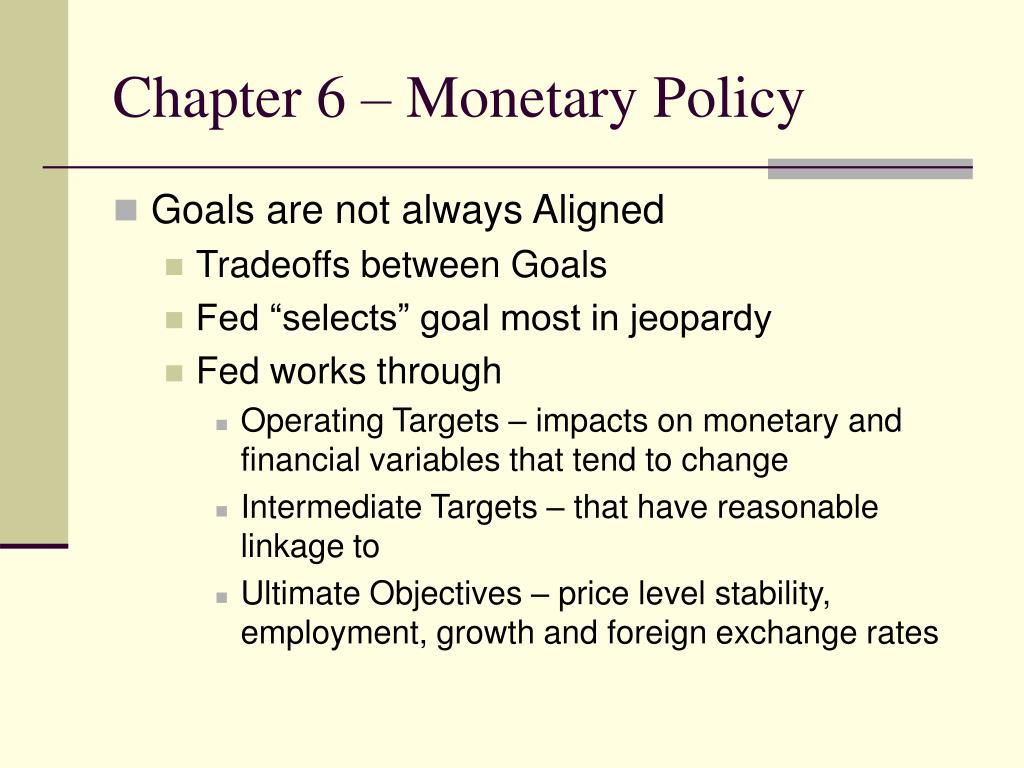 Chapter 6 – Monetary Policy

Goals are not always Aligned

Tradeoffs between Goals

Fed “selects” goal most in jeopardy

Fed works through

Operating Targets – impacts on monetary and financial variables that tend to change

Intermediate Targets – that have reasonable linkage to

Ultimate Objectives – price level stability, employment, growth and foreign exchange rates